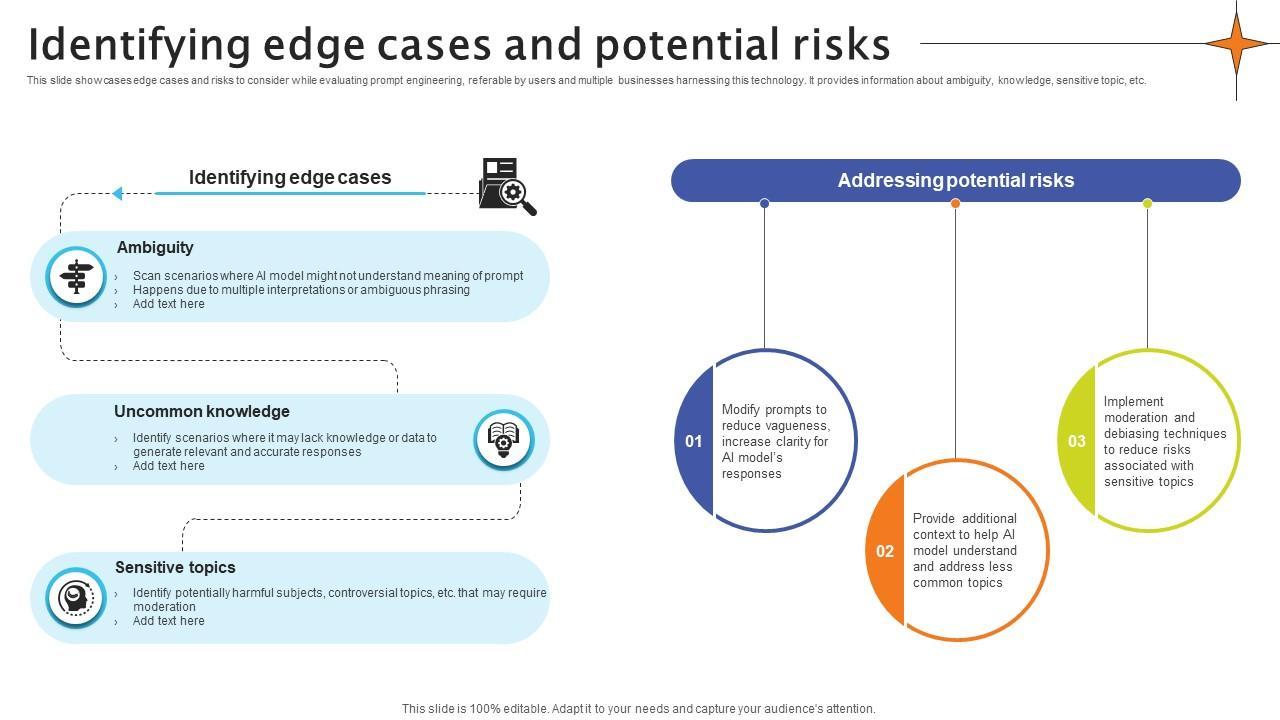 Identifying edge cases and potential risks

This slide showcases edge cases and risks to consider while evaluating prompt engineering, referable by users and multiple businesses harnessing this technology. It provides information about ambiguity, knowledge, sensitive topic, etc.

Identifying edge cases

Ambiguity
› Scan scenarios where AI model might not understand meaning of prompt
› Happens due to multiple interpretations or ambiguous phrasing
› Add text here

Uncommon knowledge
› Identify scenarios where it may lack knowledge or data to generate relevant and accurate responses
› Add text here

Sensitive topics
› Identify potentially harmful subjects, controversial topics, etc. that may require moderation
› Add text here

Addressing potential risks

01
Modify prompts to reduce vagueness, increase clarity for AI model's responses

02
Provide additional context to help AI model understand and address less common topics

03
Implement moderation and debiasing techniques to reduce risks associated with sensitive topics

This slide is 100% editable. Adapt it to your needs and capture your audience's attention.